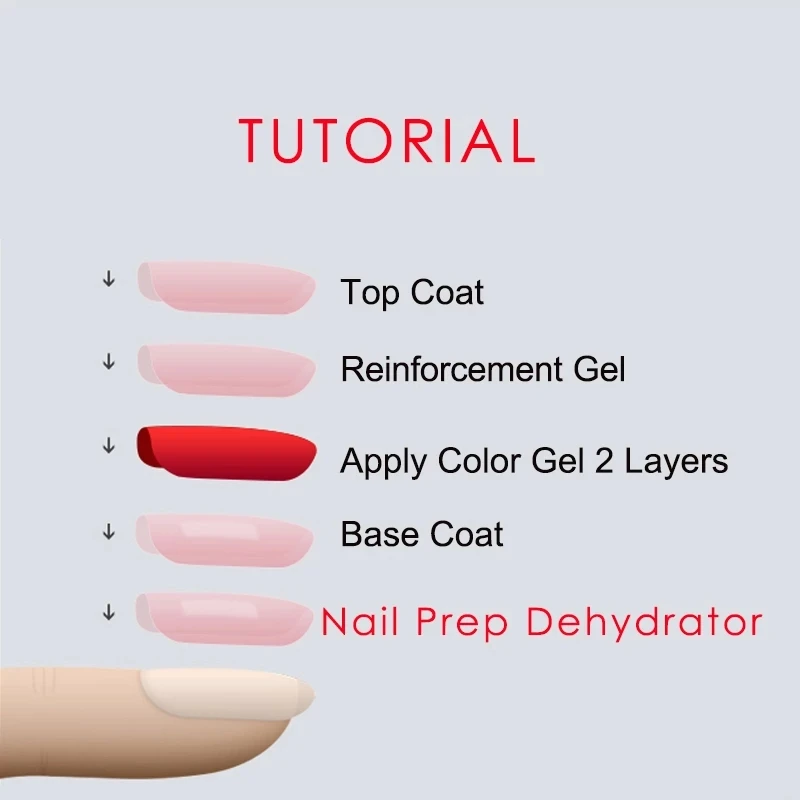 TUTORIAL

↓ Top Coat

↓ Reinforcement Gel

↓ Apply Color Gel 2 Layers

↓ Base Coat

↓ Nail Prep Dehydrator